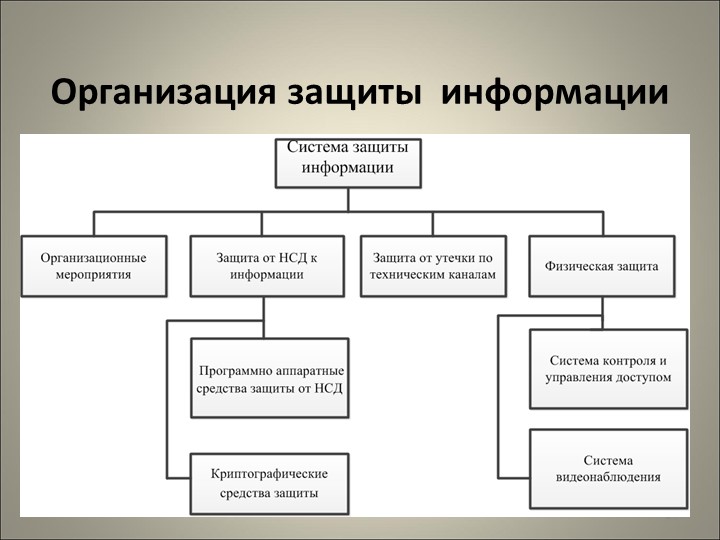 Организация защиты информации

Система защиты информации

Организационные мероприятия

Защита от НСД к информации

Защита от утечки по техническим каналам

Физическая защита

Программно аппаратные средства защиты от НСД

Криптографические средства защиты

Система контроля и управления доступом

Система видеонаблюдения